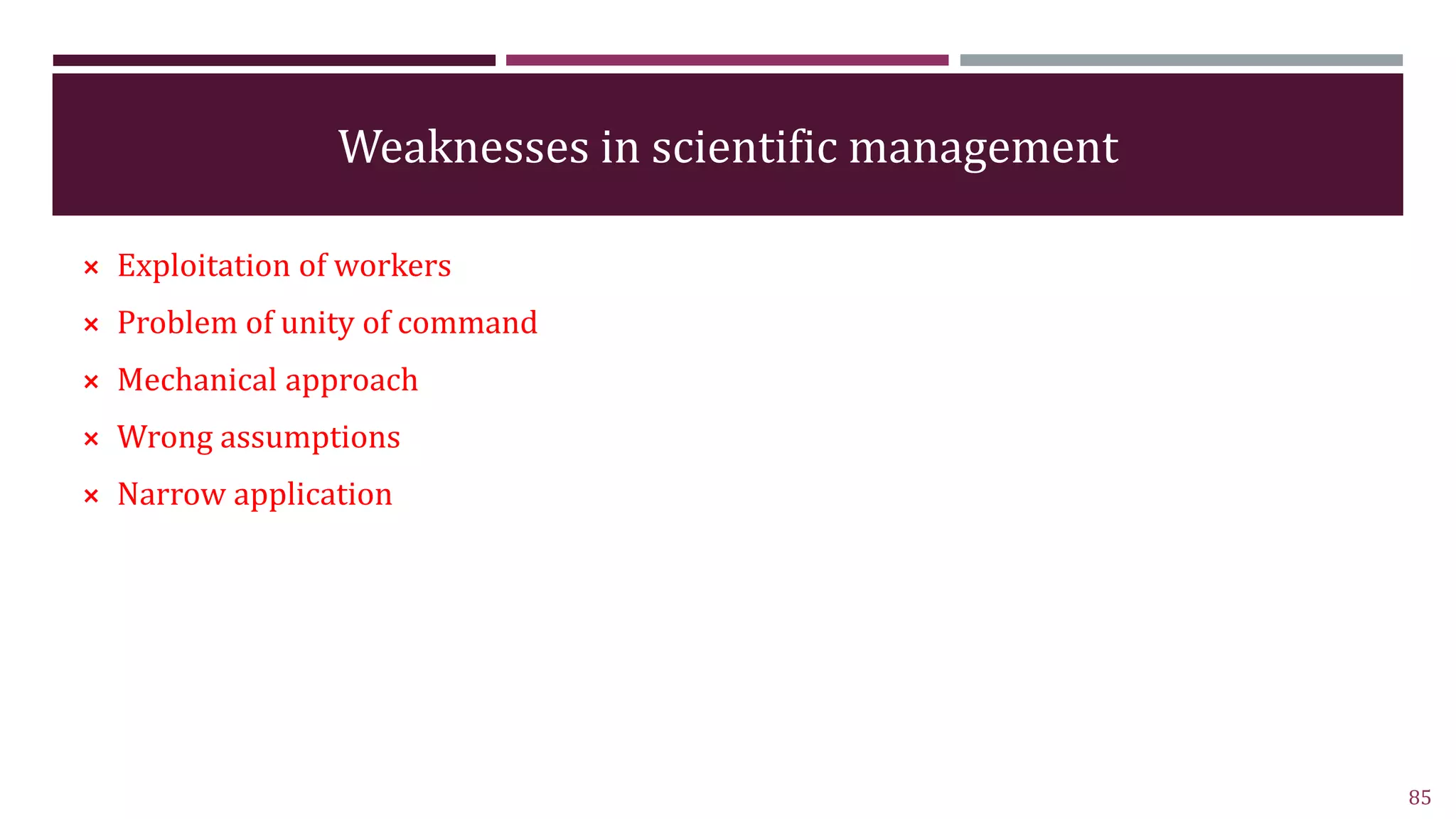 Weaknesses in scientific management

× Exploitation of workers
× Problem of unity of command
× Mechanical approach
× Wrong assumptions
× Narrow application

85